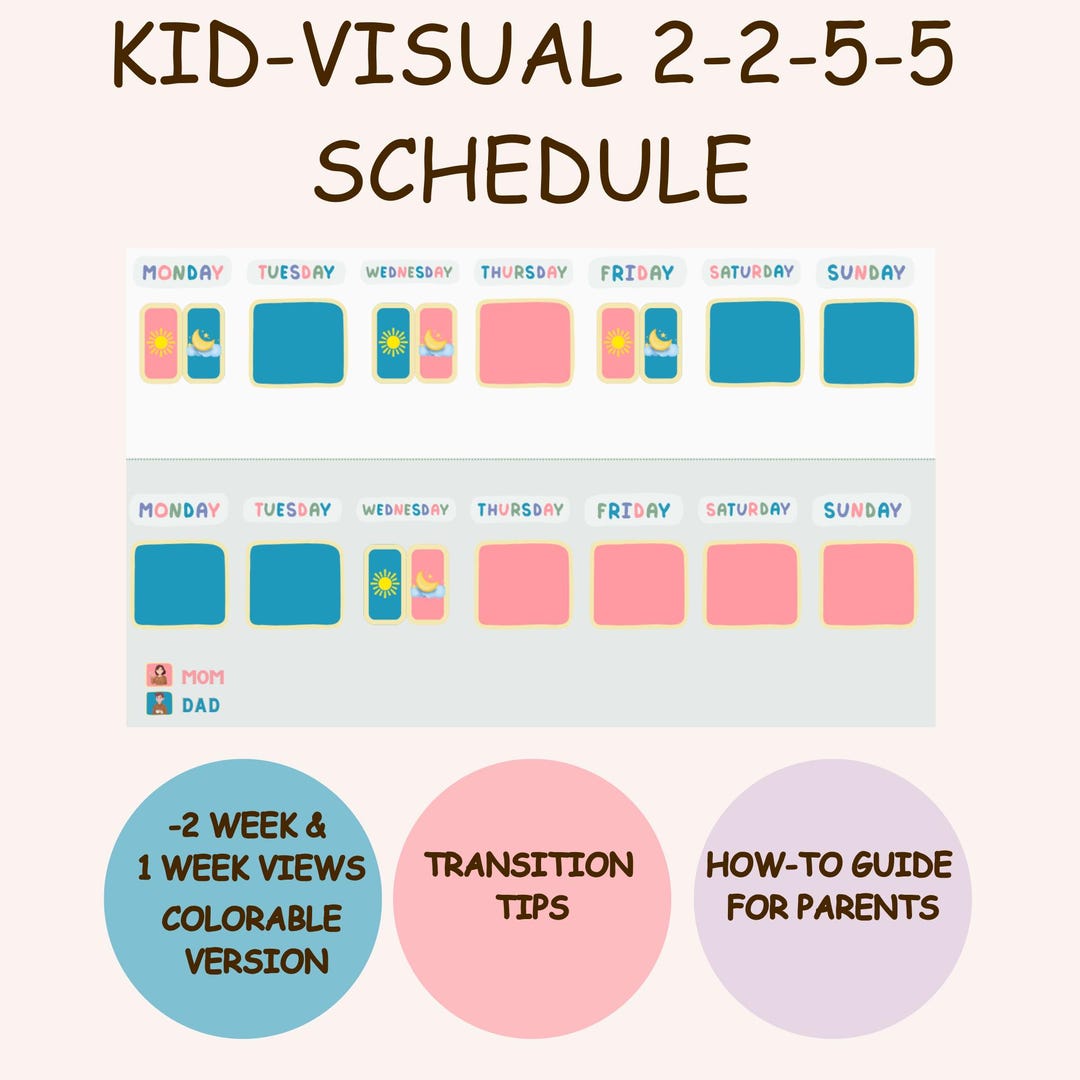 KID-VISUAL 2-2-5-5 SCHEDULE

MONDAY TUESDAY WEDNESDAY THURSDAY FRIDAY SATURDAY SUNDAY

MONDAY TUESDAY WEDNESDAY THURSDAY FRIDAY SATURDAY SUNDAY

MOM
DAD

-2 WEEK & 1 WEEK VIEWS COLORABLE VERSION

TRANSITION TIPS

HOW-TO GUIDE FOR PARENTS